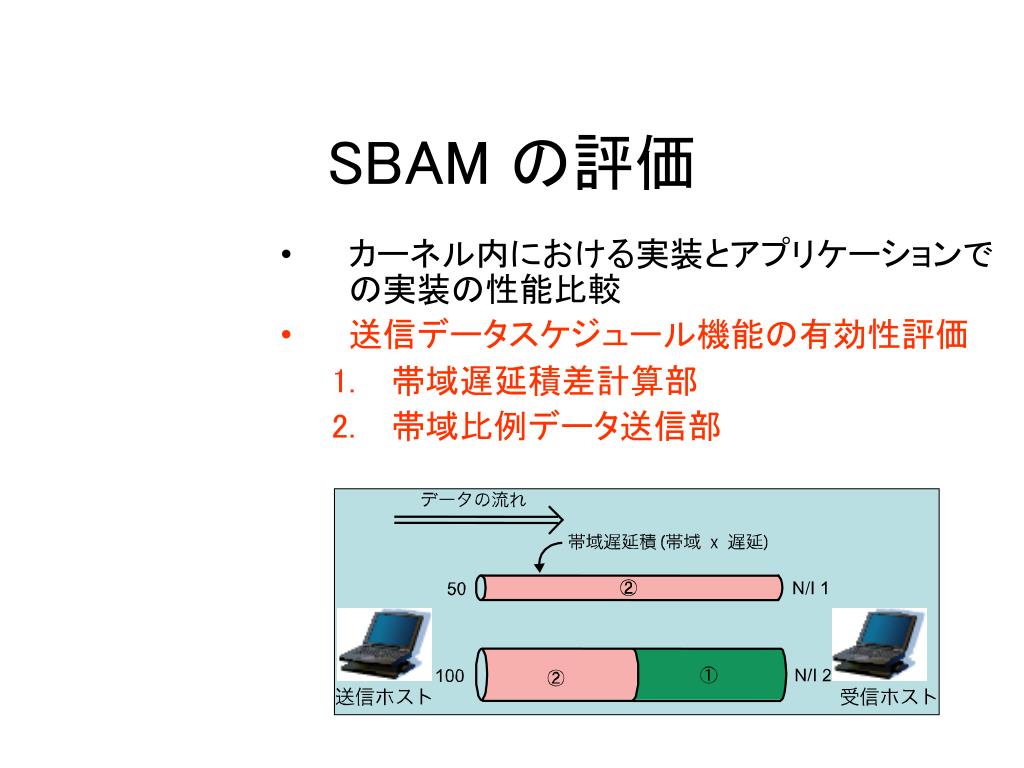 SBAM の評価

• カーネル内における実装とアプリケーションでの実装の性能比較
• 送信データスケジュール機能の有効性評価
1. 帯域遅延積差計算部
2. 帯域比例データ送信部

データの流れ
帯域遅延積 (帯域 x 遅延)
50
②
N/I 1
100
②
①
N/I 2
送信ホスト
受信ホスト